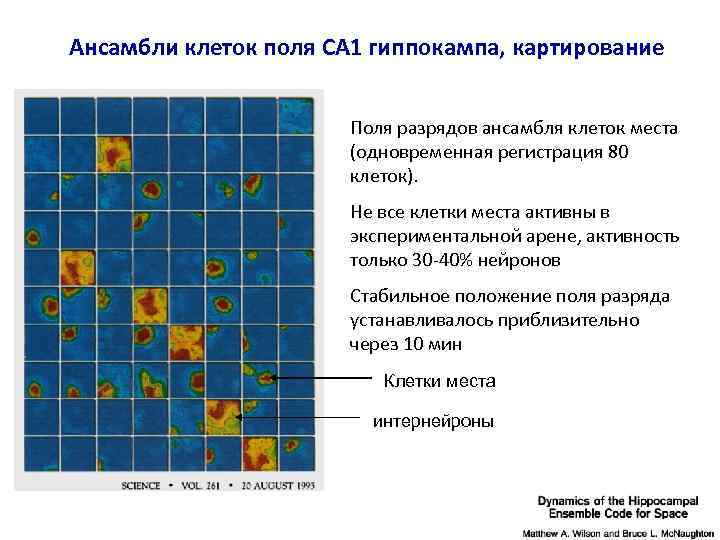 Ансамбли клеток поля CA1 гиппокампа, картирование

Поля разрядов ансамбля клеток места (одновременная регистрация 80 клеток).

Не все клетки места активны в экспериментальной арене, активность только 30-40% нейронов

Стабильное положение поля разряда устанавливалось приблизительно через 10 мин

Клетки места

интернейроны

SCIENCE • VOL. 261 • 20 AUGUST 1993

Dynamics of the Hippocampal Ensemble Code for Space

Matthew A. Wilson and Bruce L. McNaughton